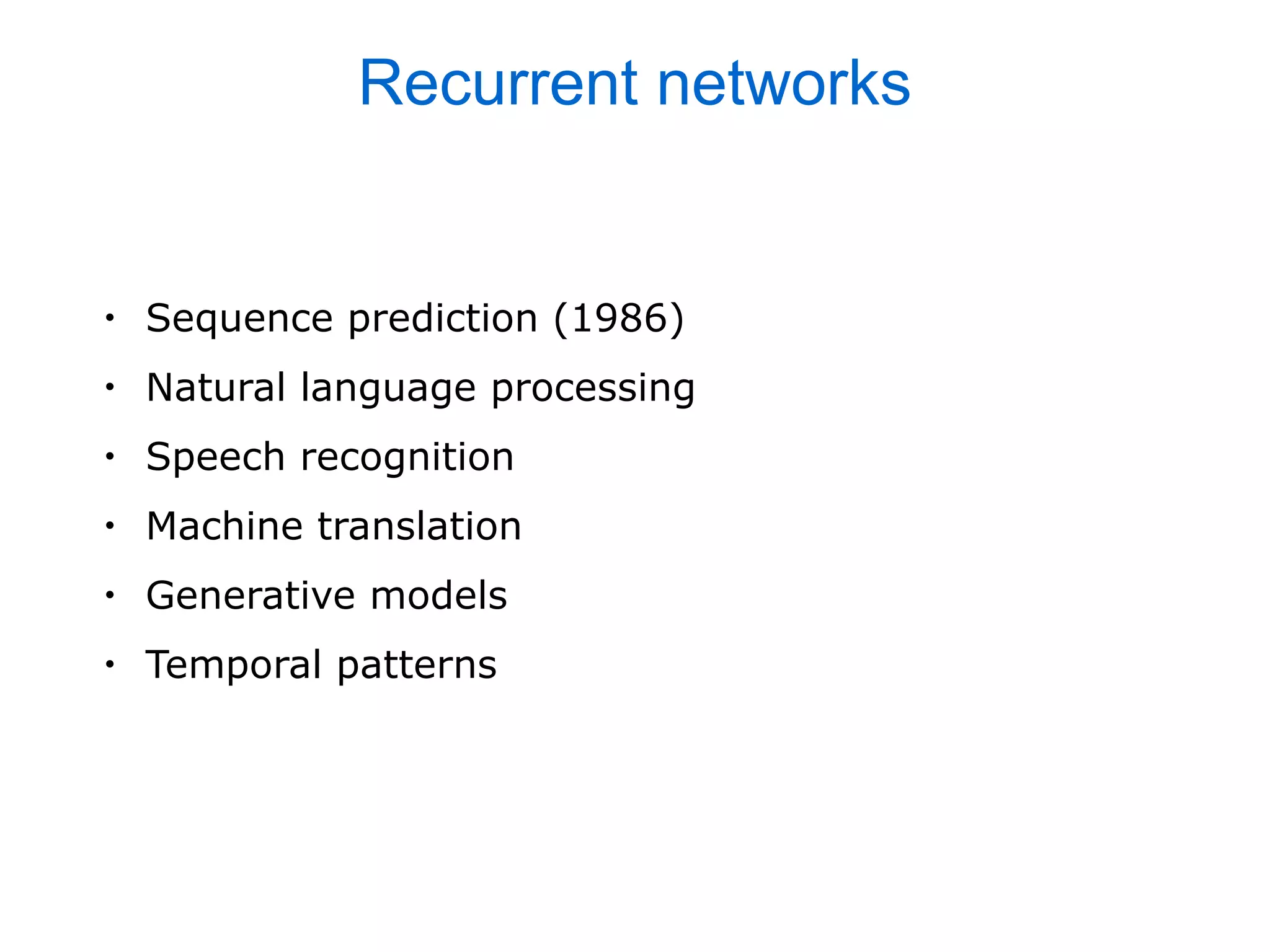 Recurrent networks

• Sequence prediction (1986)
• Natural language processing
• Speech recognition
• Machine translation
• Generative models
• Temporal patterns